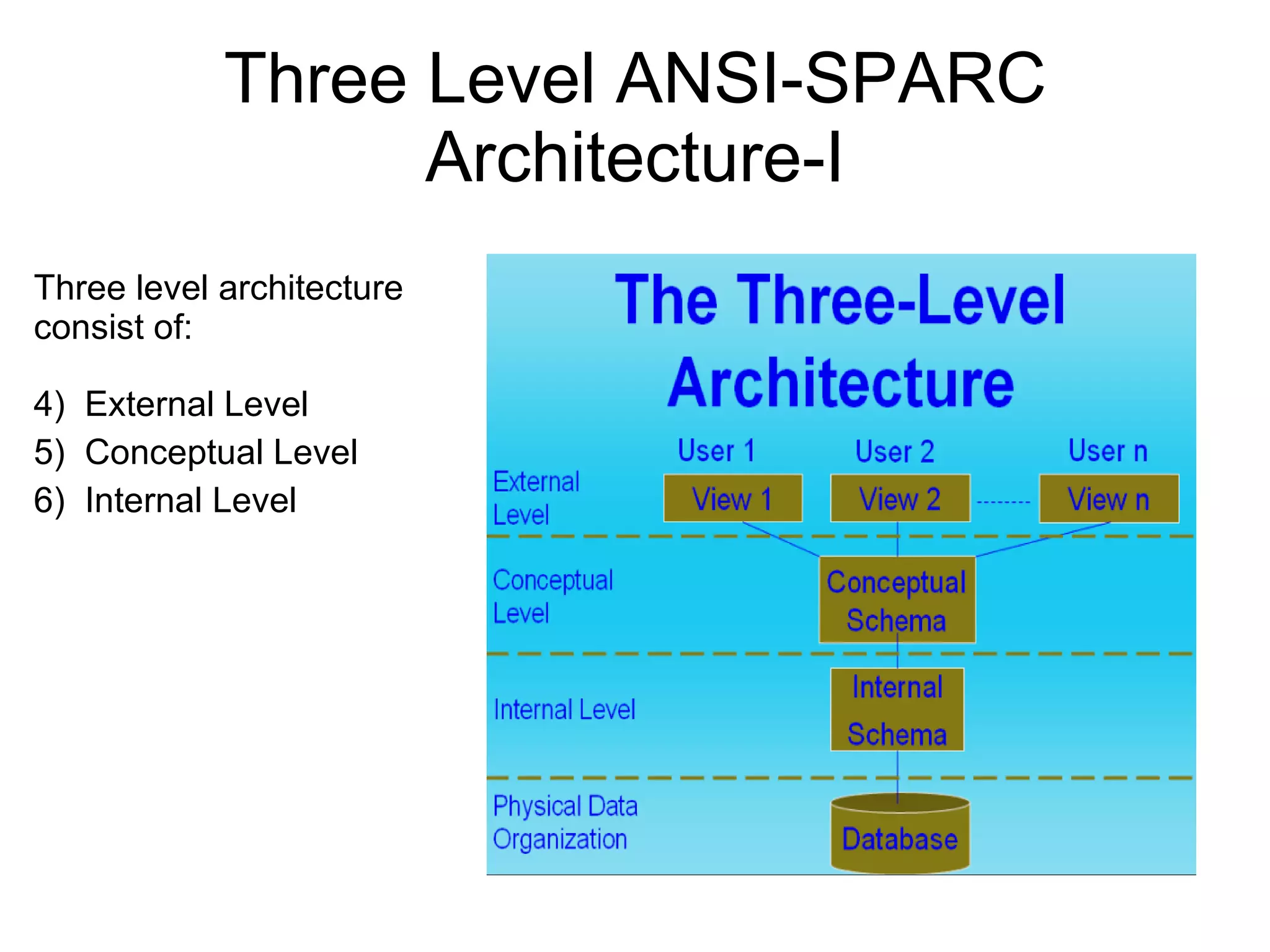 Three Level ANSI-SPARC Architecture-I

Three level architecture consist of:

4) External Level
5) Conceptual Level
6) Internal Level

The Three-Level Architecture

User 1
User 2
User n

External Level
View 1
View 2
--------
View n

Conceptual Level
Conceptual Schema

Internal Level
Internal Schema

Physical Data Organization
Database